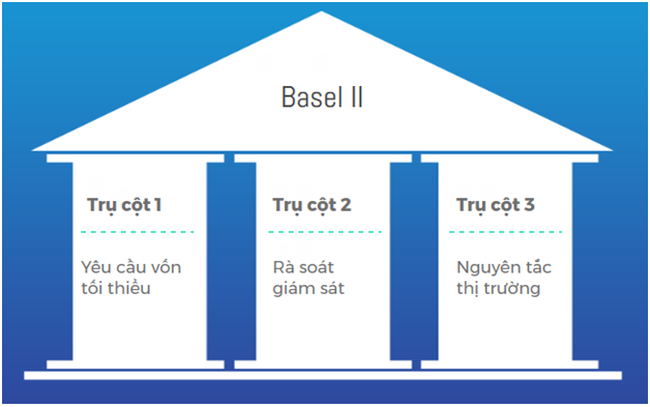 Basel II

Trụ cột 1

Yêu cầu vốn tối thiểu

Trụ cột 2

Rà soát giám sát

Trụ cột 3

Nguyên tắc thị trường